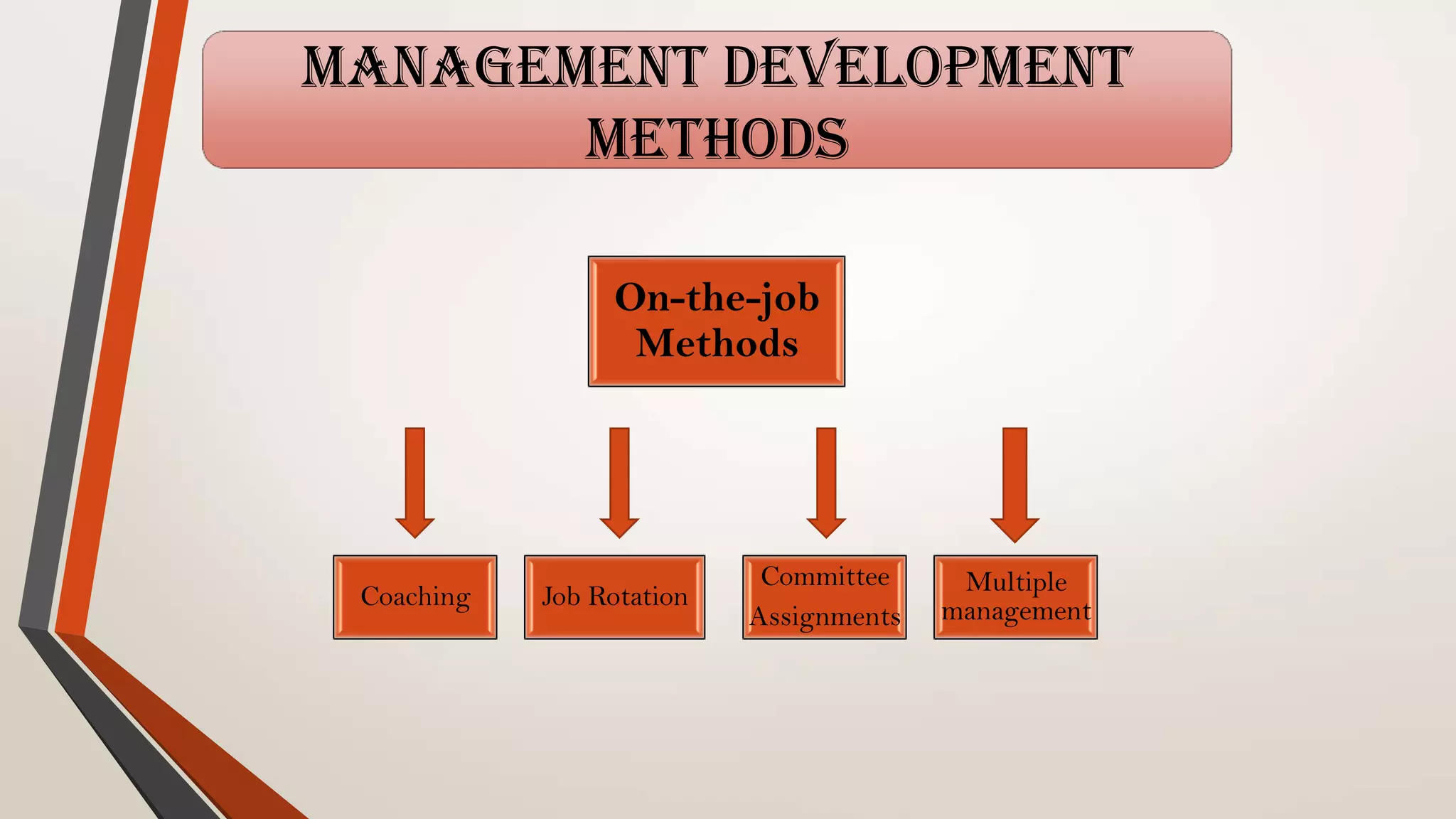 MANAGEMENT DEVELOPMENT METHODS

On-the-job Methods

Coaching

Job Rotation

Committee Assignments

Multiple management